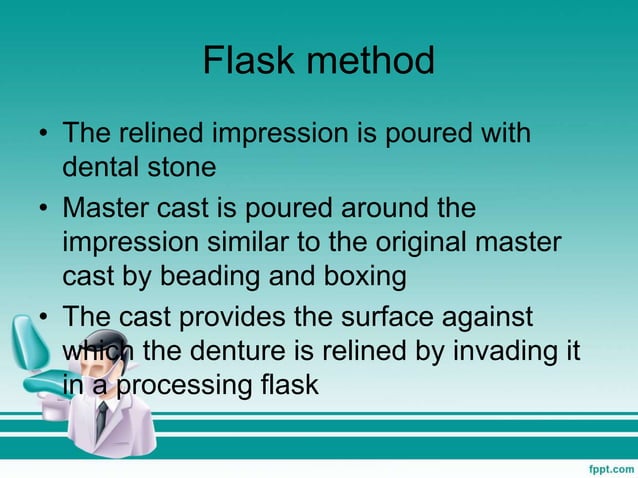 Flask method

• The relined impression is poured with dental stone
• Master cast is poured around the impression similar to the original master cast by beading and boxing
• The cast provides the surface against which the denture is relined by invading it in a processing flask

fppt.com